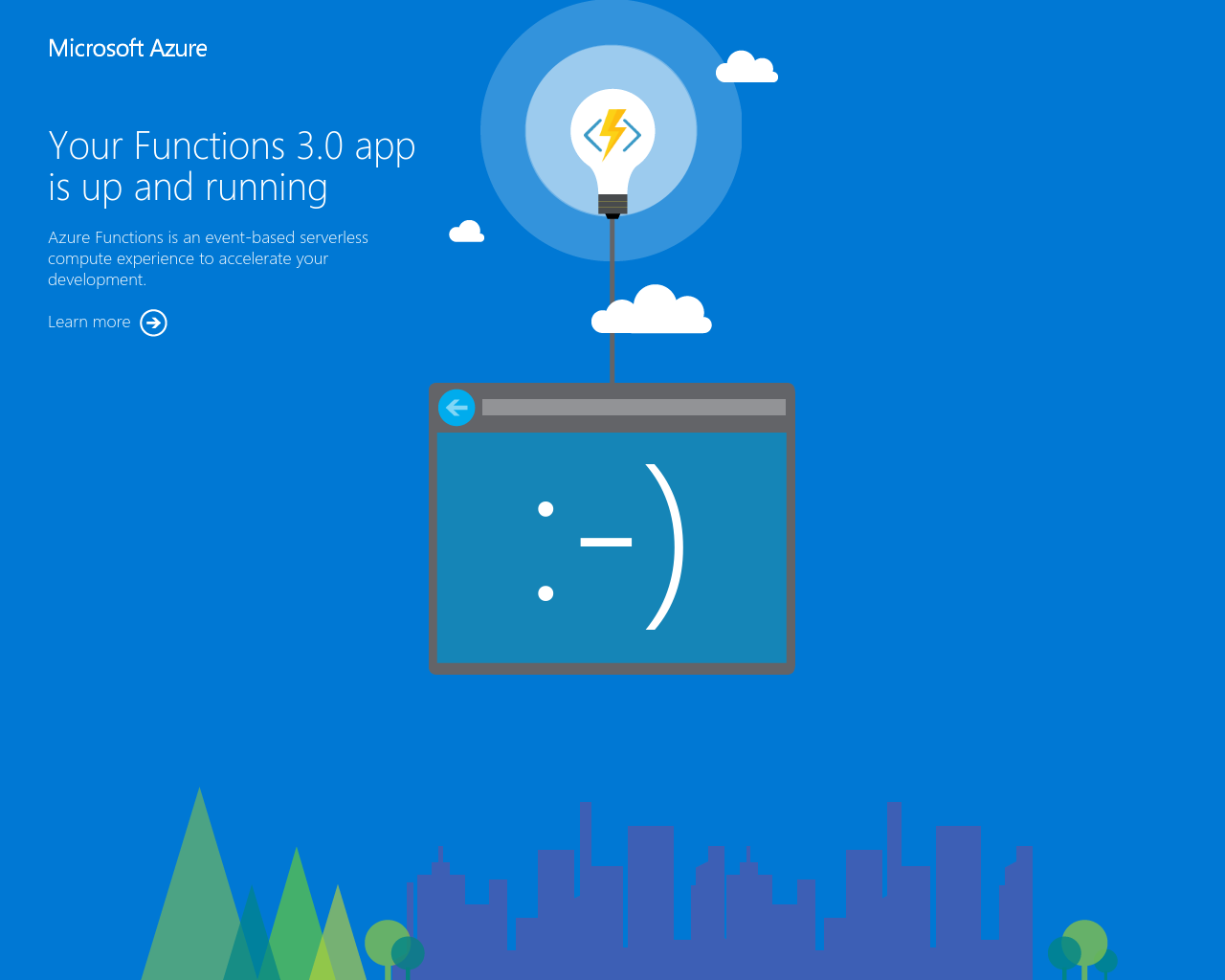 Microsoft Azure

Your Functions 3.0 app is up and running

Azure Functions is an event-based serverless compute experience to accelerate your development.

Learn more

:-)